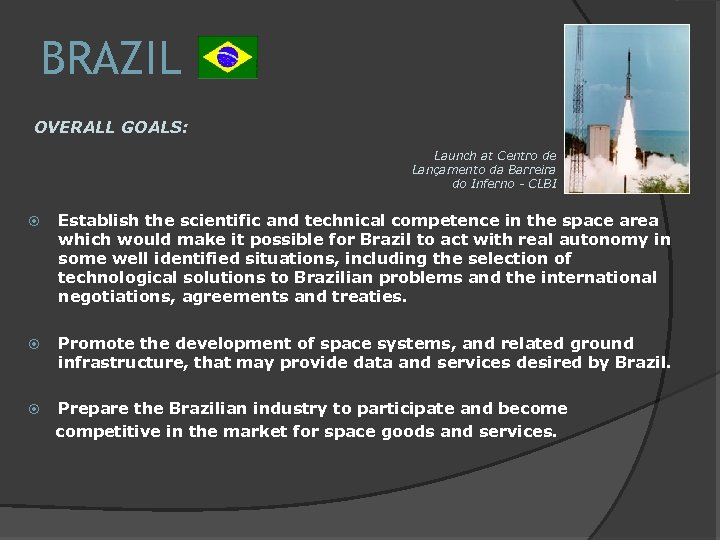 BRAZIL

OVERALL GOALS:

Launch at Centro de Lançamento da Barreira do Inferno - CLBI

Establish the scientific and technical competence in the space area which would make it possible for Brazil to act with real autonomy in some well identified situations, including the selection of technological solutions to Brazilian problems and the international negotiations, agreements and treaties.

Promote the development of space systems, and related ground infrastructure, that may provide data and services desired by Brazil.

Prepare the Brazilian industry to participate and become competitive in the market for space goods and services.